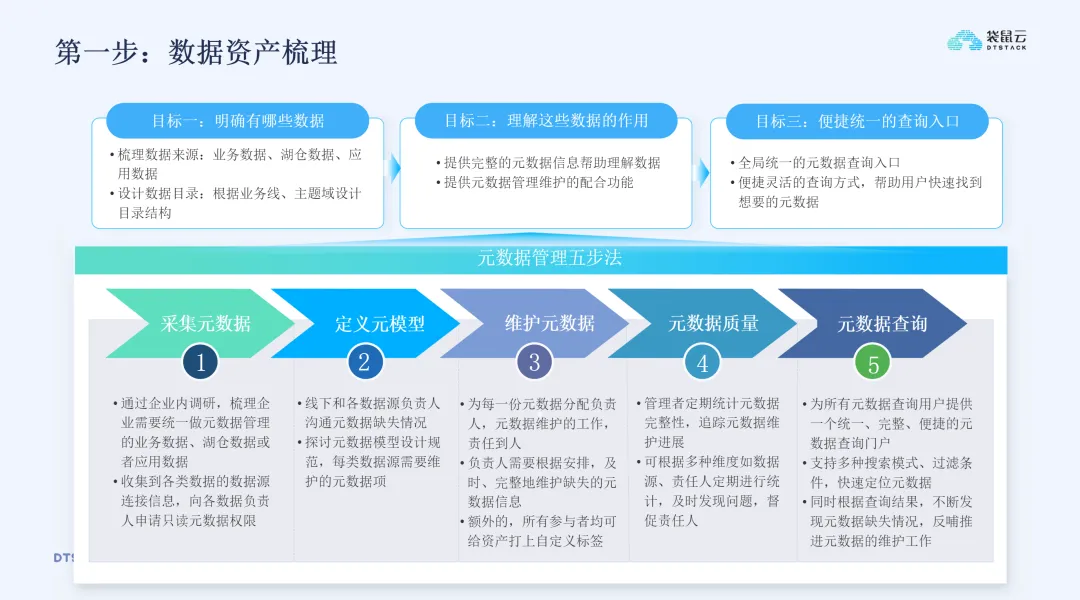 第一步：数据资产梳理

袋鼠云 DTSTACK

目标一：明确有哪些数据

• 梳理数据来源：业务数据、湖仓数据、应用数据
• 设计数据目录：根据业务线、主题域设计目录结构

目标二：理解这些数据的作用

• 提供完整的元数据信息帮助理解数据
• 提供元数据管理维护的配合功能

目标三：便捷统一的查询入口

• 全局统一的元数据查询入口
• 便捷灵活的查询方式，帮助用户快速找到想要的元数据

元数据管理五步法

采集元数据
1
• 通过企业内调研，梳理企业需要统一做元数据管理的业务数据、湖仓数据或者应用数据
• 收集到各类数据的数据源连接信息，向各数据负责人申请只读元数据权限

定义元模型
2
• 线下和各数据源负责人沟通元数据缺失情况
• 探讨元数据模型设计规范，每类数据源需要维护的元数据项

维护元数据
3
• 为每一份元数据分配负责人，元数据维护的工作，责任到人
• 负责人需要根据安排，及时、完整地维护缺失的元数据信息
• 额外的，所有参与者均可给资产打上自定义标签

元数据质量
4
• 管理者定期统计元数据完整性，追踪元数据维护进展
• 可根据多种维度如数据源、责任人定期进行统计，及时发现问题，督促责任人

元数据查询
5
• 为所有元数据查询用户提供一个统一、完整、便捷的元数据查询门户
• 支持多种搜索模式、过滤条件，快速定位元数据
• 同时根据查询结果，不断发现元数据缺失情况，反哺推进元数据的维护工作

DTS